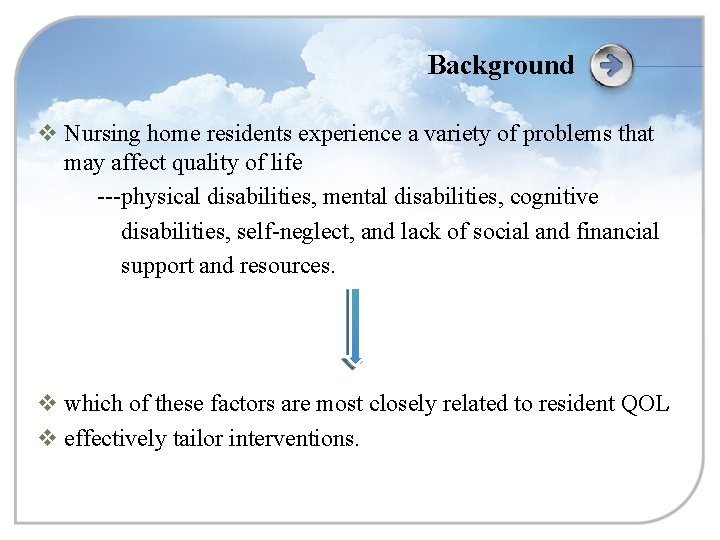 Background

❖ Nursing home residents experience a variety of problems that may affect quality of life
---physical disabilities, mental disabilities, cognitive disabilities, self-neglect, and lack of social and financial support and resources.

❖ which of these factors are most closely related to resident QOL
❖ effectively tailor interventions.